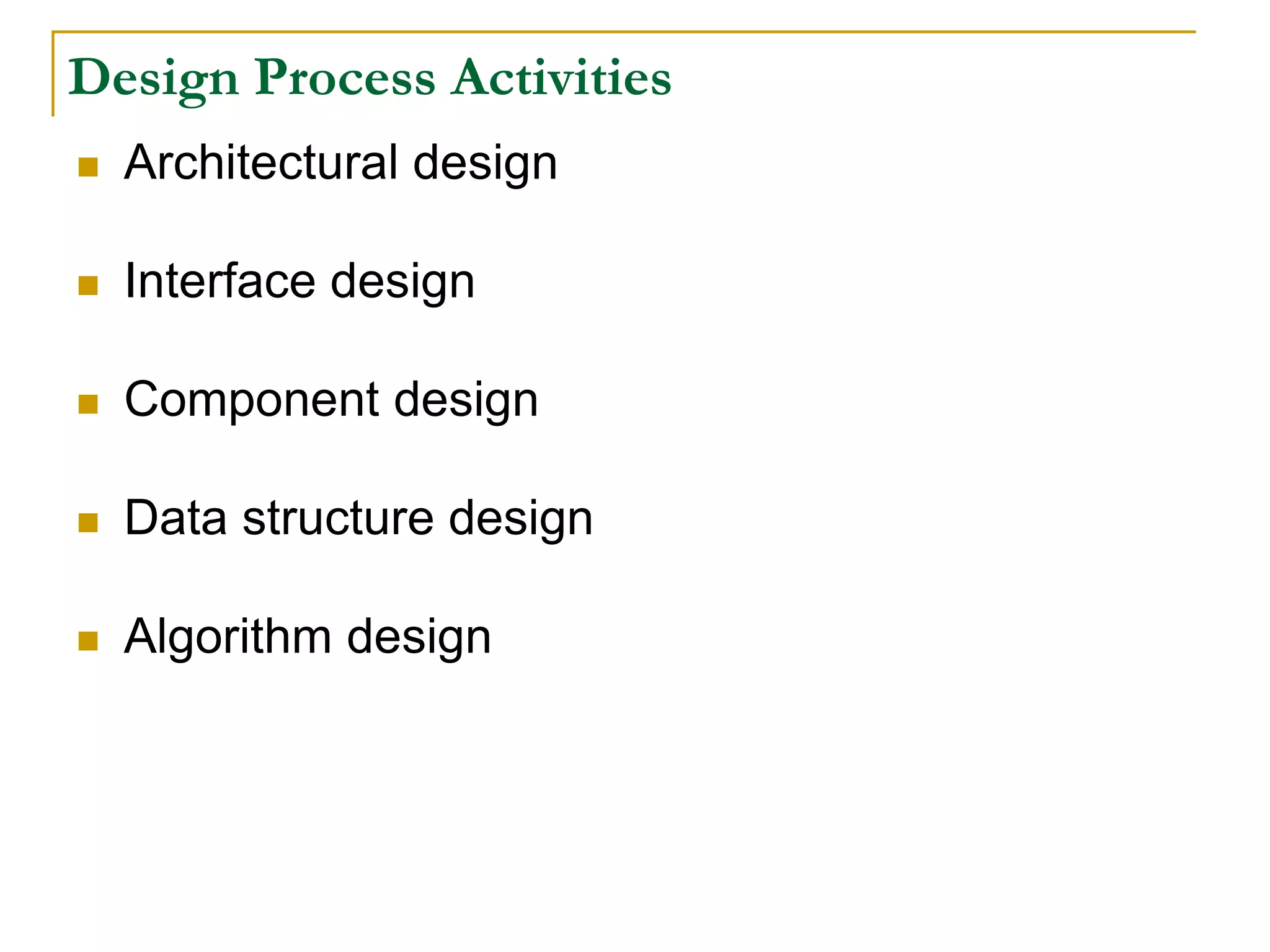 Design Process Activities

- Architectural design

- Interface design

- Component design

- Data structure design

- Algorithm design